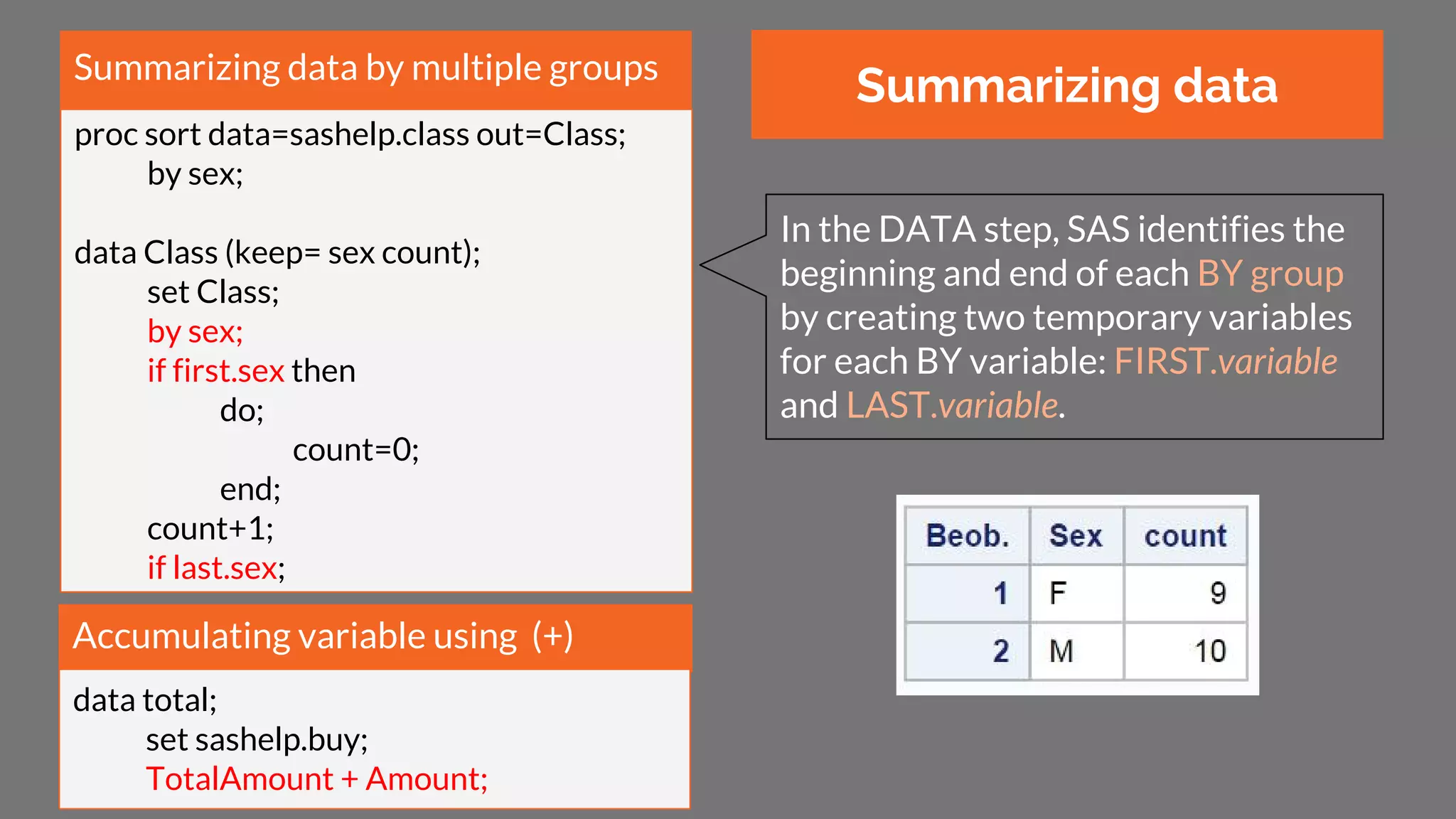 Summarizing data by multiple groups

proc sort data=sashelp.class out=Class;
by sex;

data Class (keep= sex count);
set Class;
by sex;
if first.sex then
do;
count=0;
end;
count+1;
if last.sex;

Accumulating variable using (+)

data total;
set sashelp.buy;
TotalAmount + Amount;

Summarizing data

In the DATA step, SAS identifies the beginning and end of each BY group by creating two temporary variables for each BY variable: FIRST.variable and LAST.variable.

| Beob. | Sex | count |
|---|---|---|
| 1 | F | 9 |
| 2 | M | 10 |